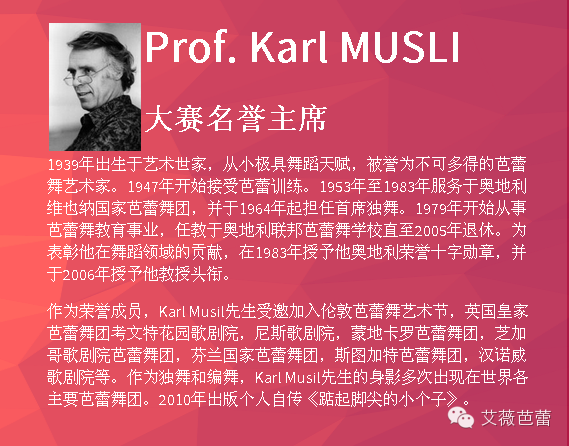 Prof. Karl MUSLI

大赛名誉主席

1939年出生于艺术世家，从小极具舞蹈天赋，被誉为不可多得的芭蕾舞艺术家。1947年开始接受芭蕾训练。1953年至1983年服务于奥地利维也纳国家芭蕾舞团，并于1964年起担任首席独舞。1979年开始从事芭蕾舞教育事业，任教于奥地利联邦芭蕾舞学校直至2005年退休。为表彰他在舞蹈领域的贡献，在1983年授予他奥地利荣誉十字勋章，并于2006年授予他教授头衔。

作为荣誉成员，Karl Musil先生受邀加入伦敦芭蕾舞艺术节，英国皇家芭蕾舞团考文特花园歌剧院，尼斯歌剧院，蒙地卡罗芭蕾舞团，芝加哥歌剧院芭蕾舞团，芬兰国家芭蕾舞团，斯图加特芭蕾舞团，汉诺威歌剧院等。作为独舞和编舞，Karl Musil先生的身影多次出现在世界各主要芭蕾舞团。2010年出版个人自传《踮起脚尖的小个子》。

艾薇芭蕾